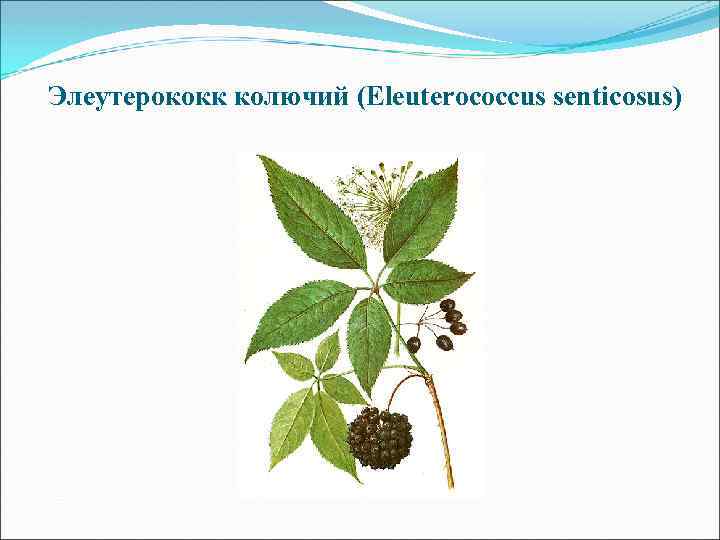 Элеутерококк колючий (Eleuterococcus senticosus)